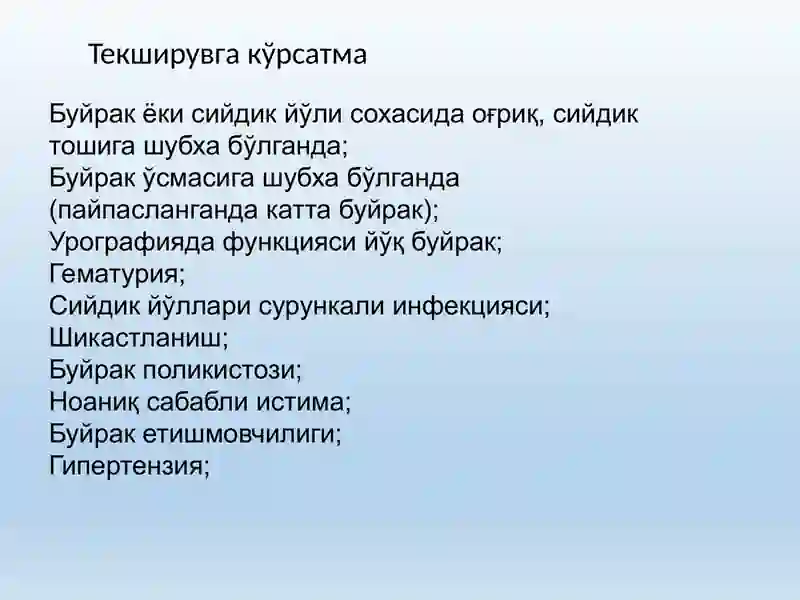 Текширувга кўрсатма

Буйрак ёки сийдик йўли сохасида оғриқ, сийдик тошига шубха бўлганда;
Буйрак ўсмасига шубха бўлганда (пайпасланганда катта буйрак);
Урографияда функцияси йўқ буйрак;
Гематурия;
Сийдик йўллари сурункали инфекцияси;
Шикастланиш;
Буйрак поликистози;
Ноаниқ сабабли истима;
Буйрак етишмовчилиги;
Гипертензия;